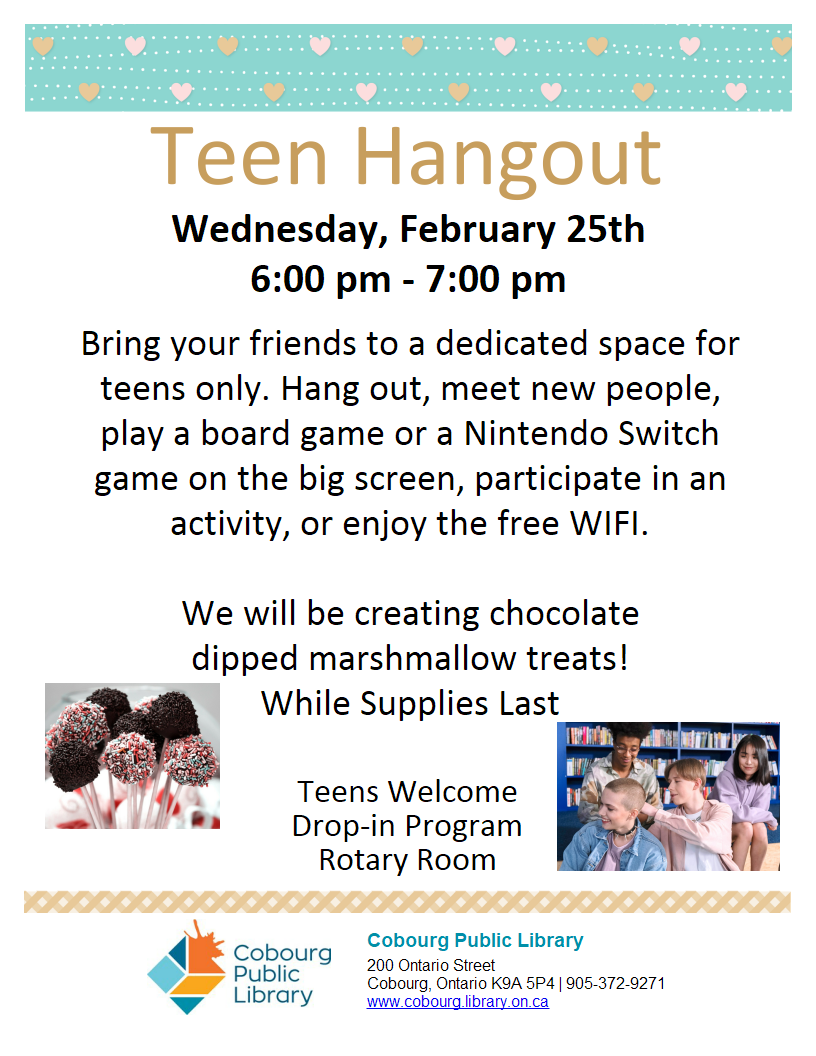 Teen Hangout

Wednesday, February 25th
6:00 pm - 7:00 pm

Bring your friends to a dedicated space for teens only. Hang out, meet new people, play a board game or a Nintendo Switch game on the big screen, participate in an activity, or enjoy the free WIFI.

We will be creating chocolate dipped marshmallow treats!
While Supplies Last

Teens Welcome
Drop-in Program
Rotary Room

Cobourg Public Library

Cobourg Public Library
200 Ontario Street
Cobourg, Ontario K9A 5P4 | 905-372-9271
www.cobourg.library.on.ca